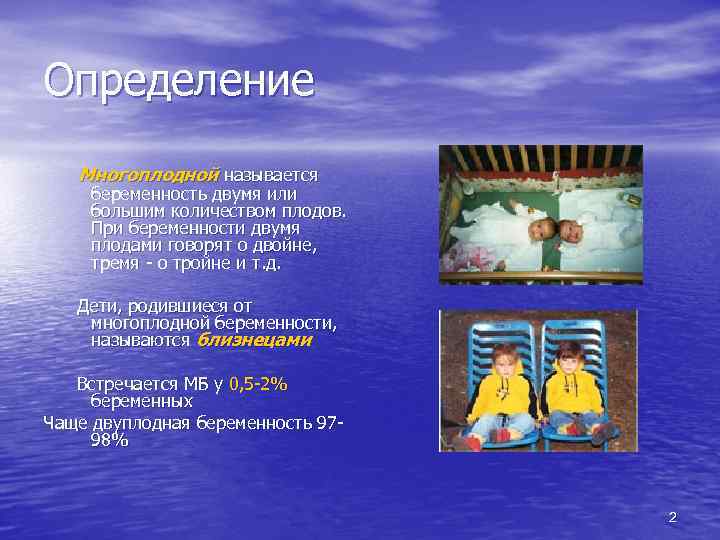 Определение

Многоплодной называется беременность двумя или большим количеством плодов. При беременности двумя плодами говорят о двойне, тремя - о тройне и т.д.

Дети, родившиеся от многоплодной беременности, называются близнецами

Встречается МБ у 0,5-2% беременных

Чаще двуплодная беременность 97-98%

2